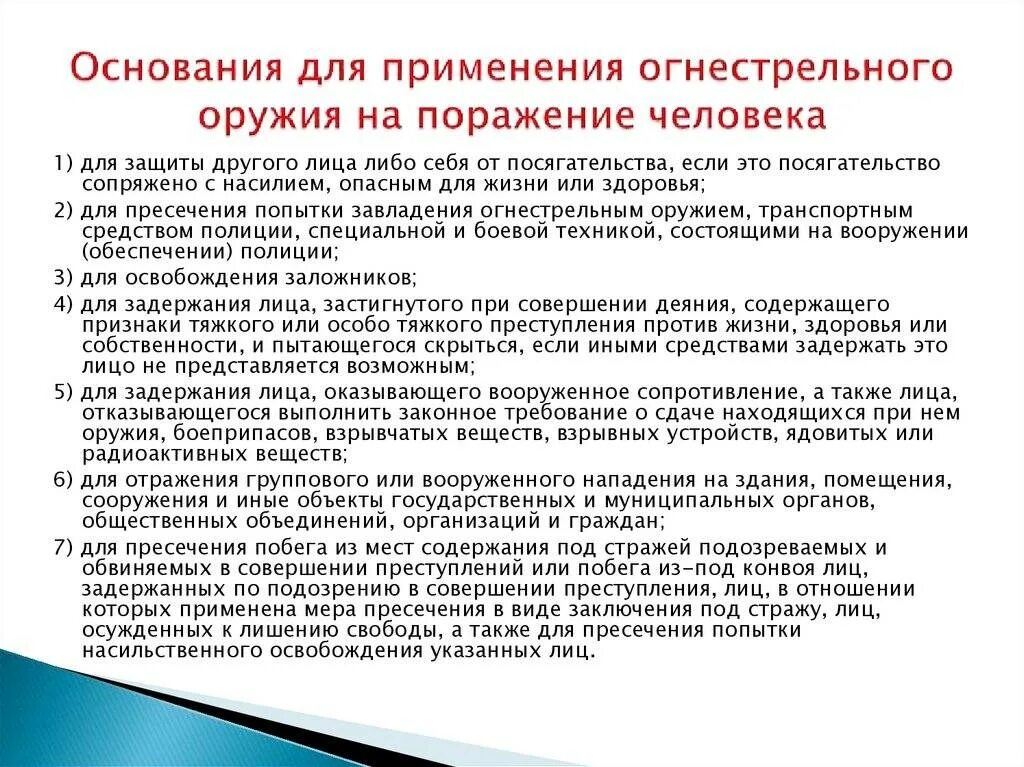 Основания для применения огнестрельного оружия на поражение человека

1) для защиты другого лица либо себя от посягательства, если это посягательство сопряжено с насилием, опасным для жизни или здоровья;

2) для пресечения попытки завладения огнестрельным оружием, транспортным средством полиции, специальной и боевой техникой, состоящими на вооружении (обеспечении) полиции;

3) для освобождения заложников;

4) для задержания лица, застигнутого при совершении деяния, содержащего признаки тяжкого или особо тяжкого преступления против жизни, здоровья или собственности, и пытающегося скрыться, если иными средствами задержать это лицо не представляется возможным;

5) для задержания лица, оказывающего вооруженное сопротивление, а также лица, отказывающегося выполнить законное требование о сдаче находящихся при нем оружия, боеприпасов, взрывчатых веществ, взрывных устройств, ядовитых или радиоактивных веществ;

6) для отражения группового или вооруженного нападения на здания, помещения, сооружения и иные объекты государственных и муниципальных органов, общественных объединений, организаций и граждан;

7) для пресечения побега из мест содержания под стражей подозреваемых и обвиняемых в совершении преступлений или побега из-под конвоя лиц, задержанных по подозрению в совершении преступления, лиц, в отношении которых применена мера пресечения в виде заключения под стражу, лиц, осужденных к лишению свободы, а также для пресечения попытки насильственного освобождения указанных лиц.